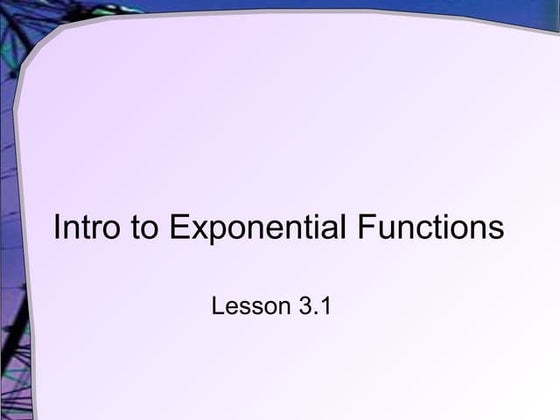 Intro to Exponential Functions

Lesson 3.1